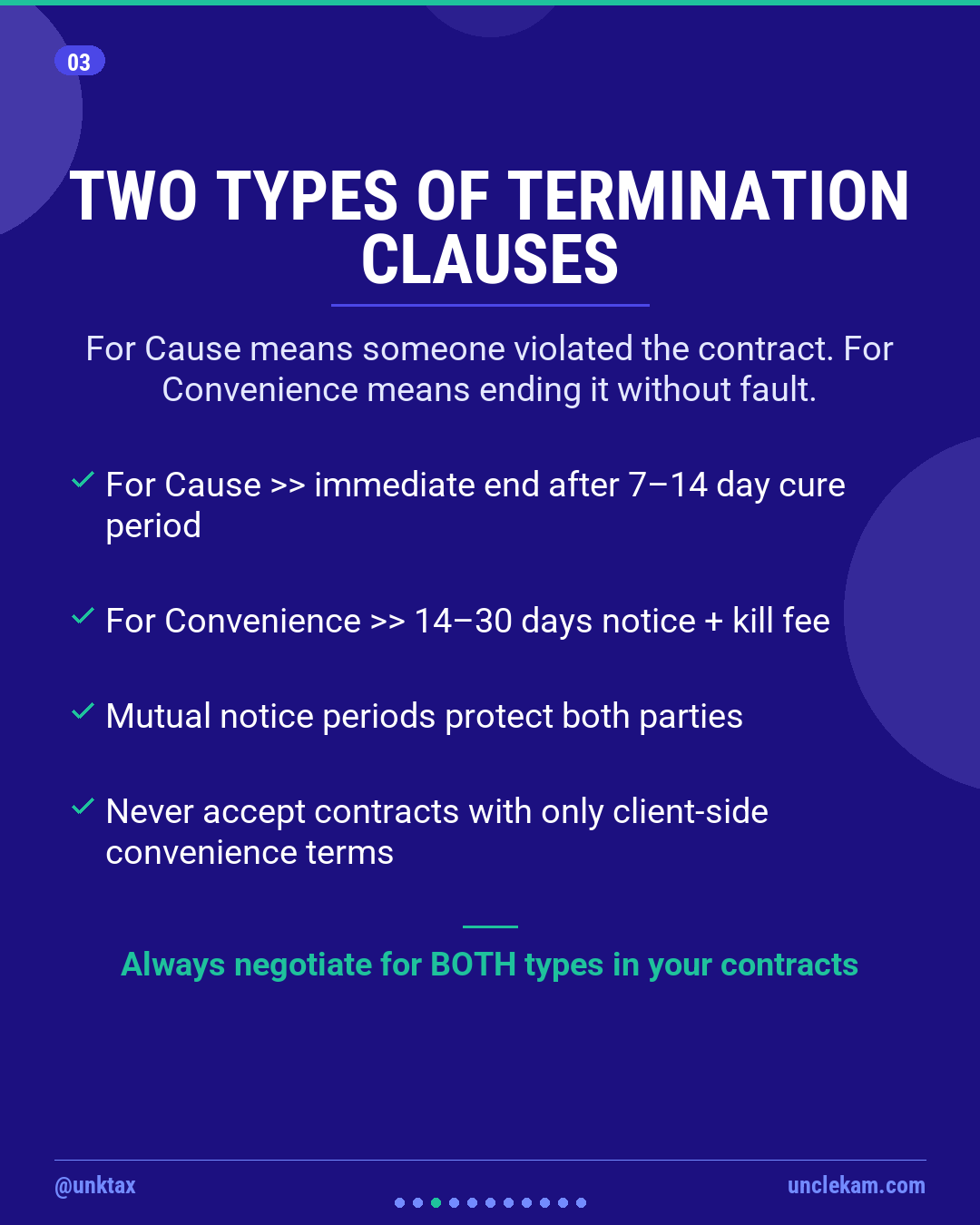 03

TWO TYPES OF TERMINATION CLAUSES

For Cause means someone violated the contract. For Convenience means ending it without fault.

✓ For Cause >> immediate end after 7–14 day cure period

✓ For Convenience >> 14–30 days notice + kill fee

✓ Mutual notice periods protect both parties

✓ Never accept contracts with only client-side convenience terms

Always negotiate for BOTH types in your contracts

@unktax

unclekam.com